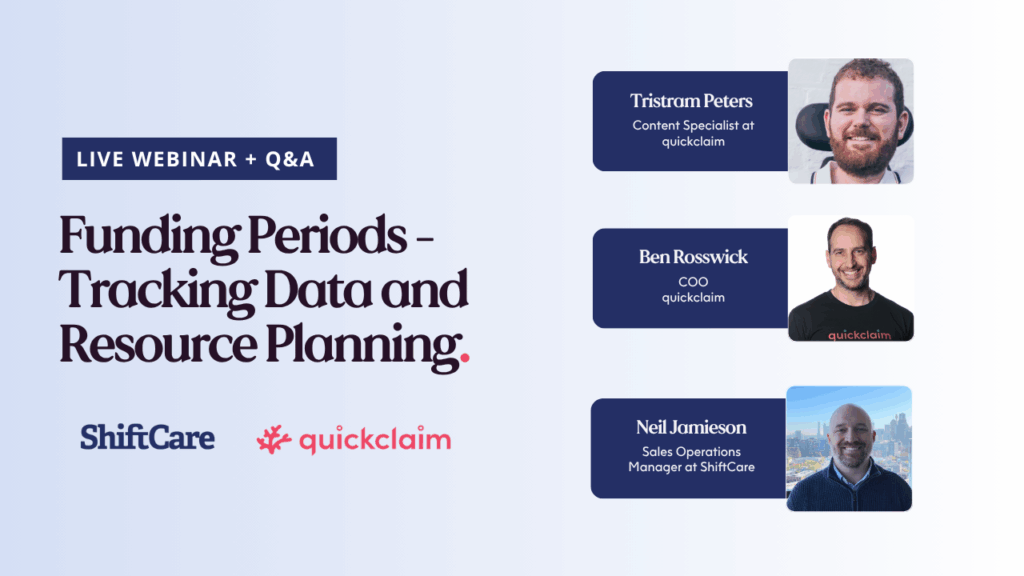 LIVE WEBINAR + Q&A

Funding Periods - Tracking Data and Resource Planning.

ShiftCare

quickclaim

Tristram Peters
Content Specialist at quickclaim

Ben Rosswick
COO
quickclaim

quickclaim

Neil Jamieson
Sales Operations Manager at ShiftCare